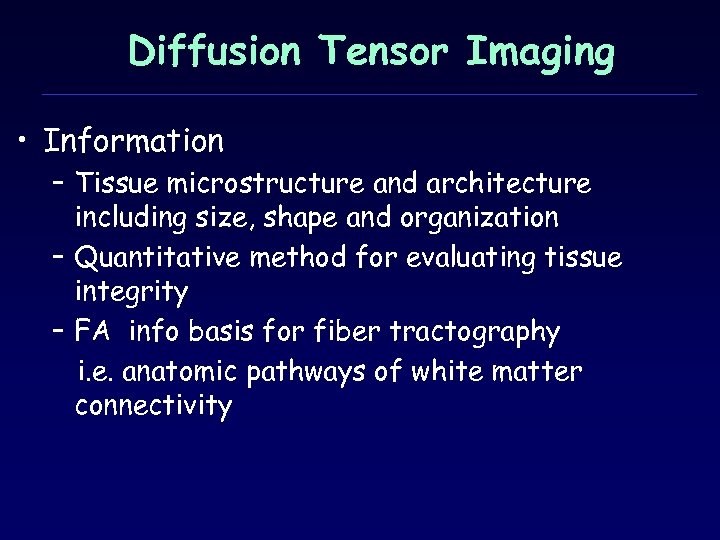 Diffusion Tensor Imaging

• Information
– Tissue microstructure and architecture including size, shape and organization
– Quantitative method for evaluating tissue integrity
– FA info basis for fiber tractography
i.e. anatomic pathways of white matter connectivity